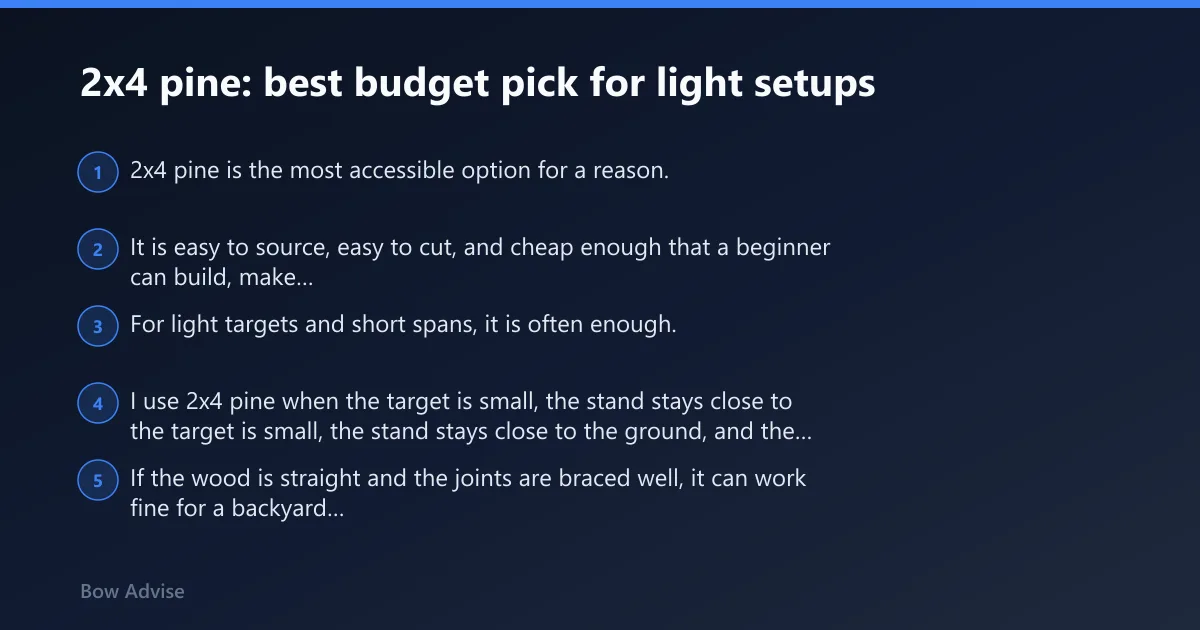 2x4 pine: best budget pick for light setups

1 2x4 pine is the most accessible option for a reason.

2 It is easy to source, easy to cut, and cheap enough that a beginner can build, make...

3 For light targets and short spans, it is often enough.

4 I use 2x4 pine when the target is small, the stand stays close to the target is small, the stand stays close to the ground, and the...

5 If the wood is straight and the joints are braced well, it can work fine for a backyard...

Bow Advise